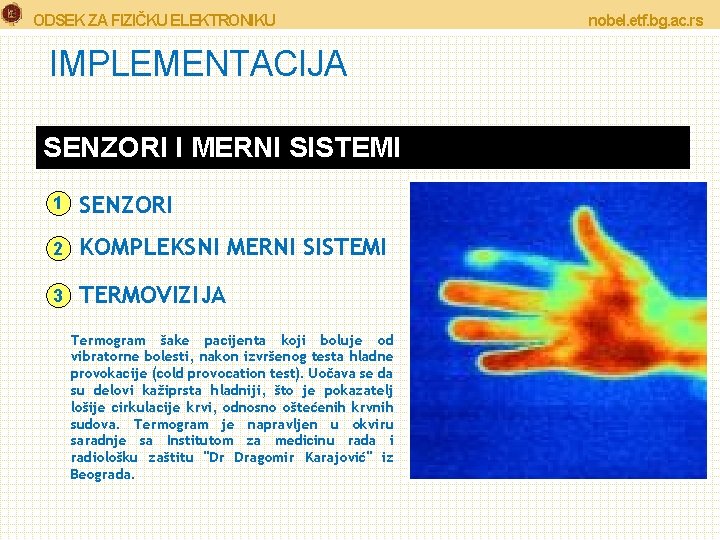 ODSEK ZA FIZIČKU ELEKTRONIKU

nobel.etf.bg.ac.rs

IMPLEMENTACIJA

SENZORI I MERNI SISTEMI

1 SENZORI

2 KOMPLEKSNI MERNI SISTEMI

3 TERMOVIZIJA

Termogram šake pacijenta koji boluje od vibratorne bolesti, nakon izvršenog testa hladne provokacije (cold provocation test). Uočava se da su delovi kažiprsta hladniji, što je pokazatelj lošije cirkulacije krvi, odnosno oštećenih krvnih sudova. Termogram je napravljen u okviru saradnje sa Institutom za medicinu rada i radiološku zaštitu "Dr Dragomir Karajović" iz Beograda.